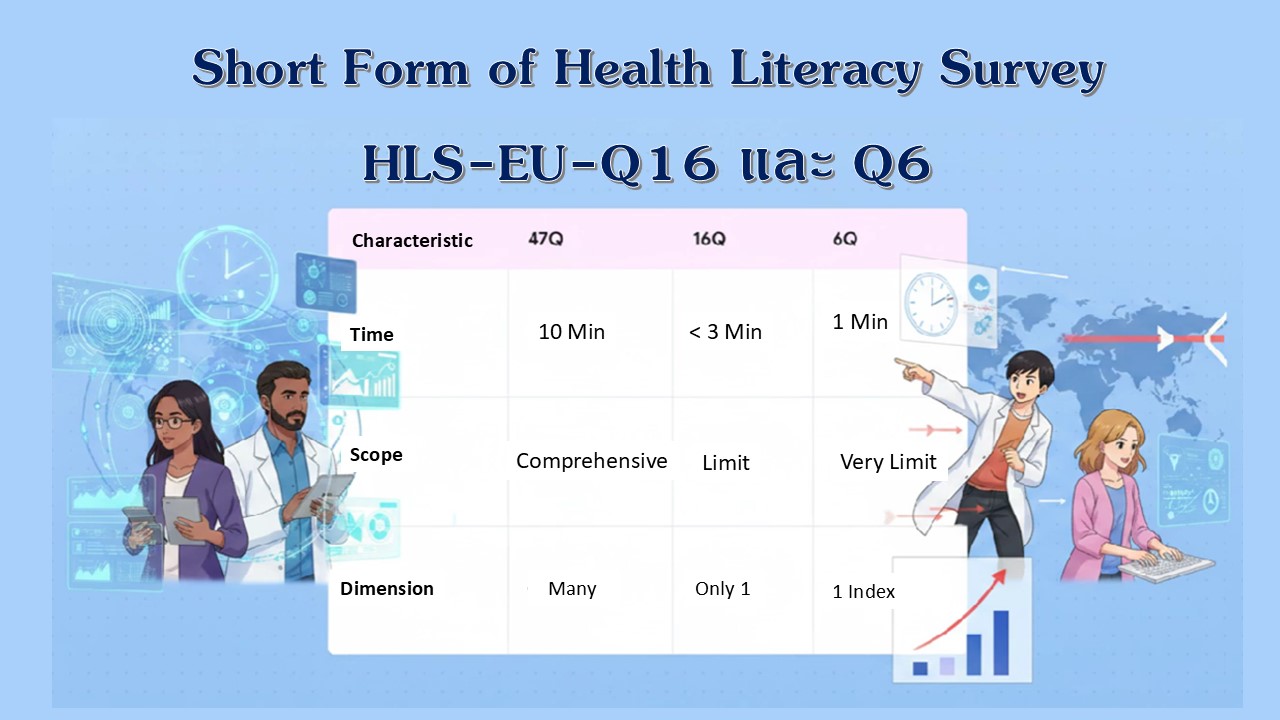 Short Form of Health Literacy Survey

HLS-EU-Q16 และ Q6

| Characteristic | 47Q | 16Q | 6Q |
|---|---|---|---|
| Time | 10 Min | < 3 Min | 1 Min |
| Scope | Comprehensive | Limit | Very Limit |
| Dimension | Many | Only 1 | 1 Index |